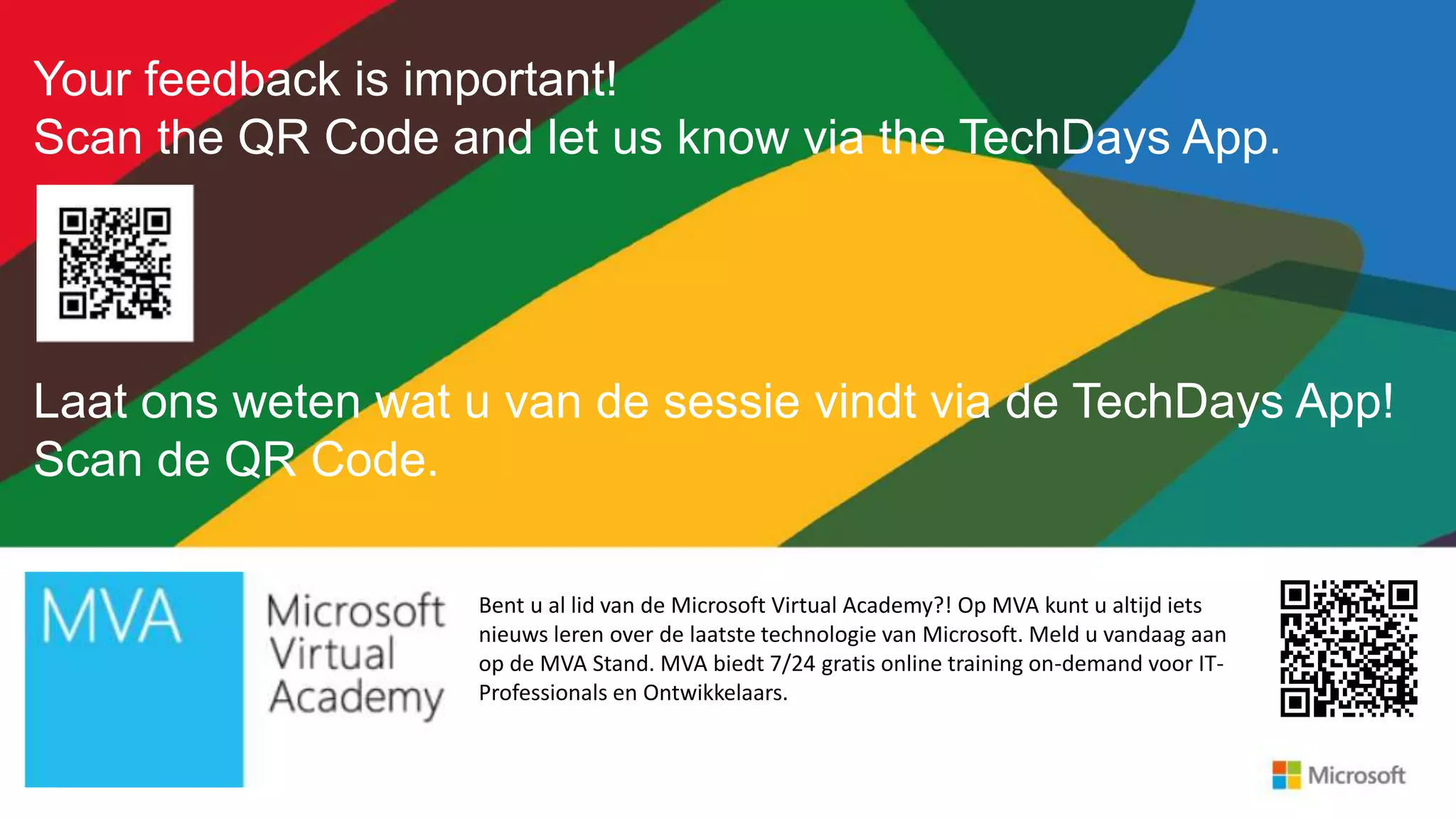 Your feedback is important!
Scan the QR Code and let us know via the TechDays App.

Laat ons weten wat u van de sessie vindt via de TechDays App!
Scan de QR Code.

MVA

Microsoft Virtual Academy

Bent u al lid van de Microsoft Virtual Academy?! Op MVA kunt u altijd iets nieuws leren over de laatste technologie van Microsoft. Meld u vandaag aan op de MVA Stand. MVA biedt 7/24 gratis online training on-demand voor IT-Professionals en Ontwikkelaars.

Microsoft